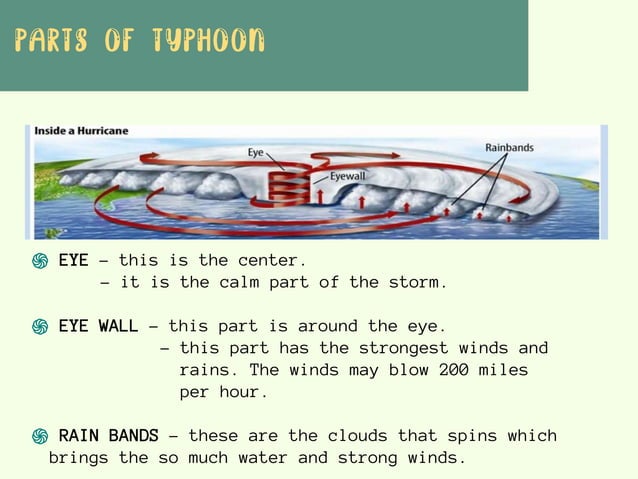 PARTS OF TYPHOON

Inside a Hurricane

Eye

Eyewall

Rainbands

EYE – this is the center.
– it is the calm part of the storm.

EYE WALL – this part is around the eye.
– this part has the strongest winds and rains. The winds may blow 200 miles per hour.

RAIN BANDS – these are the clouds that spins which brings the so much water and strong winds.